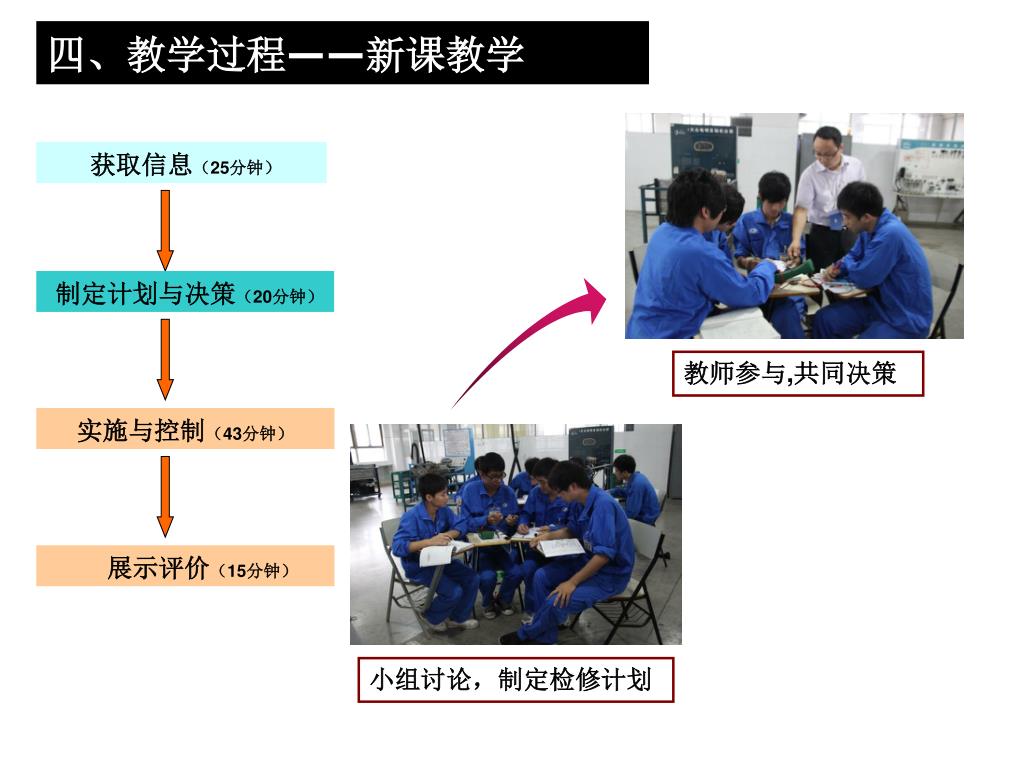 四、教学过程——新课教学

获取信息（25分钟）

制定计划与决策（20分钟）

实施与控制（43分钟）

展示评价（15分钟）

教师参与,共同决策

小组讨论，制定检修计划